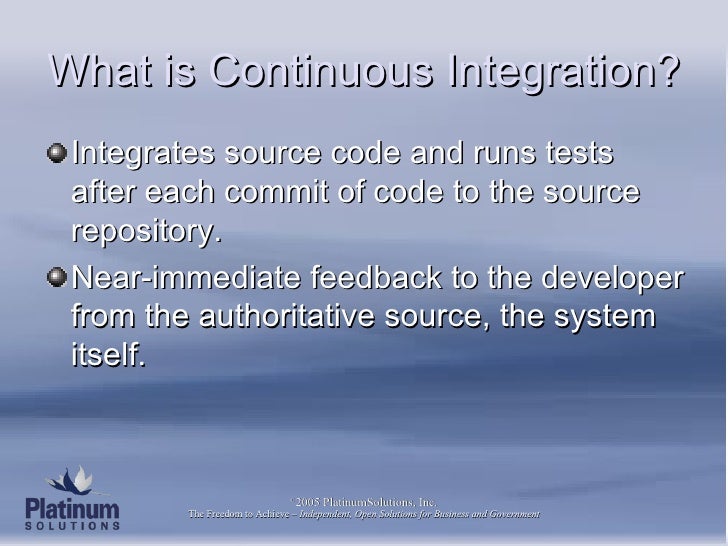 What is Continuous Integration?

Integrates source code and runs tests after each commit of code to the source repository.

Near-immediate feedback to the developer from the authoritative source, the system itself.

Platinum SOLUTIONS

'2005 PlatinumSolutions, Inc.
The Freedom to Achieve – Independent, Open Solutions for Business and Government